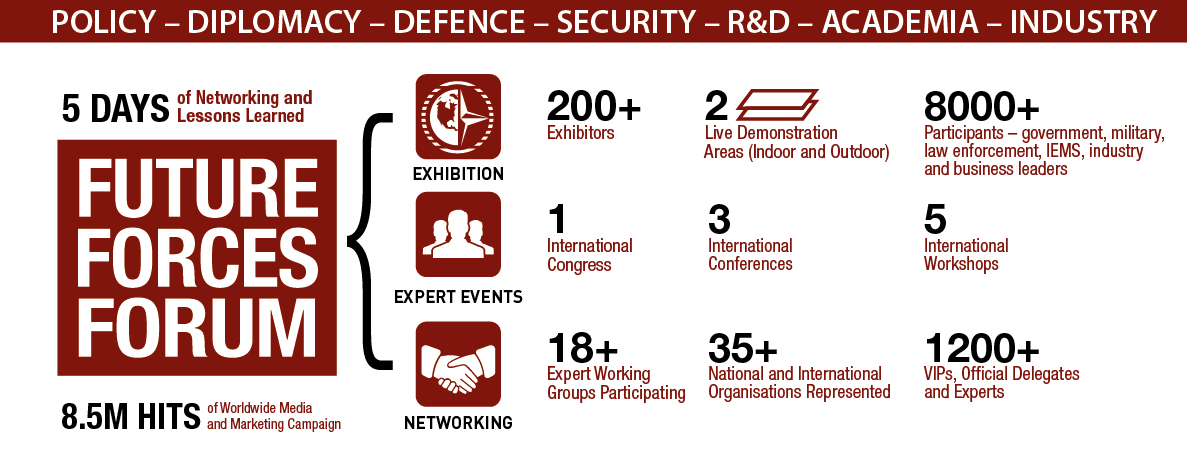 POLICY – DIPLOMACY – DEFENCE – SECURITY – R&D – ACADEMIA – INDUSTRY

5 DAYS of Networking and Lessons Learned

FUTURE FORCES FORUM

8.5M HITS of Worldwide Media and Marketing Campaign

EXHIBITION

200+ Exhibitors

2 Live Demonstration Areas (Indoor and Outdoor)

8000+ Participants – government, military, law enforcement, IEMS, industry and business leaders

EXPERT EVENTS

1 International Congress

3 International Conferences

5 International Workshops

NETWORKING

18+ Expert Working Groups Participating

35+ National and International Organisations Represented

1200+ VIPs, Official Delegates and Experts